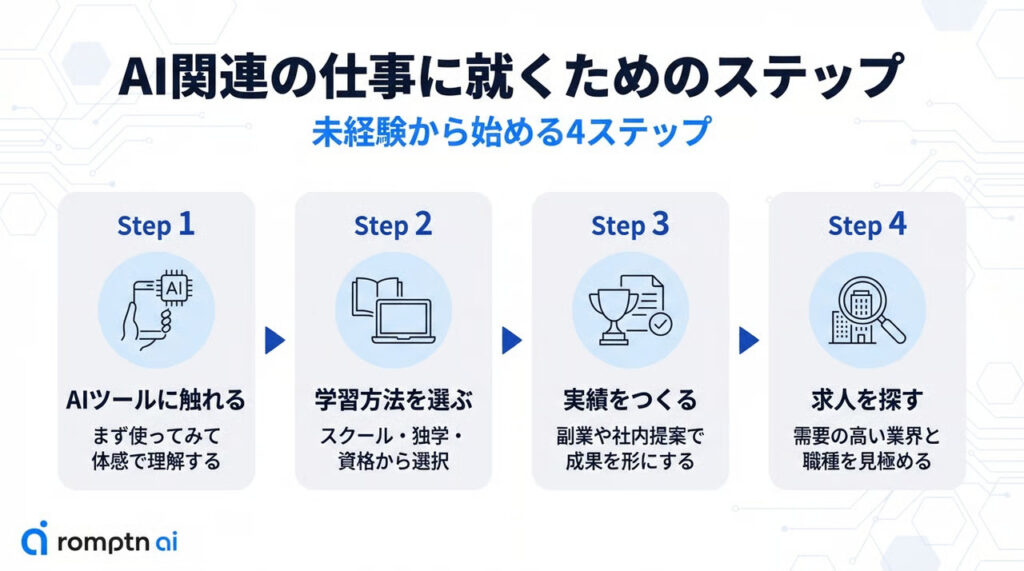 AI関連の仕事に就くためのステップ

未経験から始める4ステップ

Step 1

AI

AIツールに触れる

まず使ってみて体感で理解する

Step 2

学習方法を選ぶ

スクール・独学・資格から選択

Step 3

実績をつくる

副業や社内提案で成果を形にする

Step 4

求人を探す

需要の高い業界と職種を見極める

romptn ai